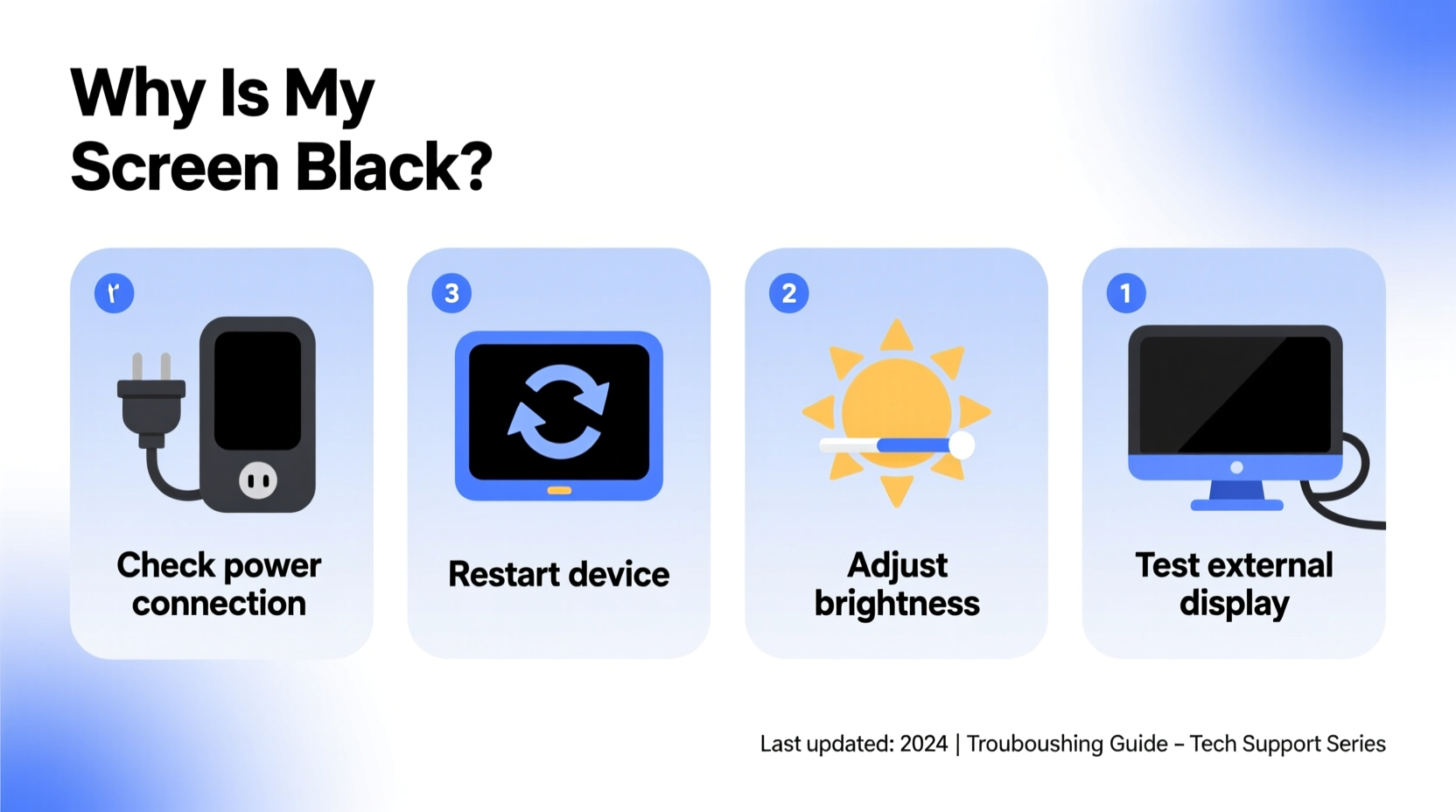 Why Is My Screen Black?

٢

Check power connection

3

Restart device

2

Adjust brightness

1

Test external display

Last updated: 2024 | Trouboushing Guide – Tech Support Series